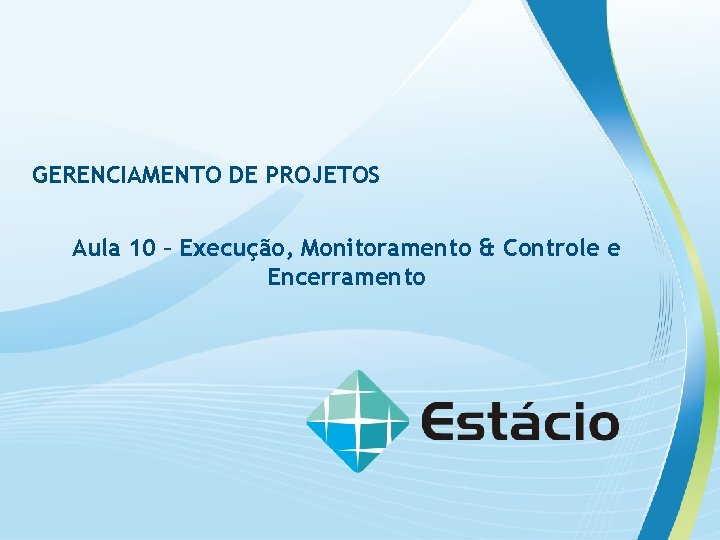 GERENCIAMENTO DE PROJETOS

Aula 10 – Execução, Monitoramento & Controle e Encerramento

Estácio